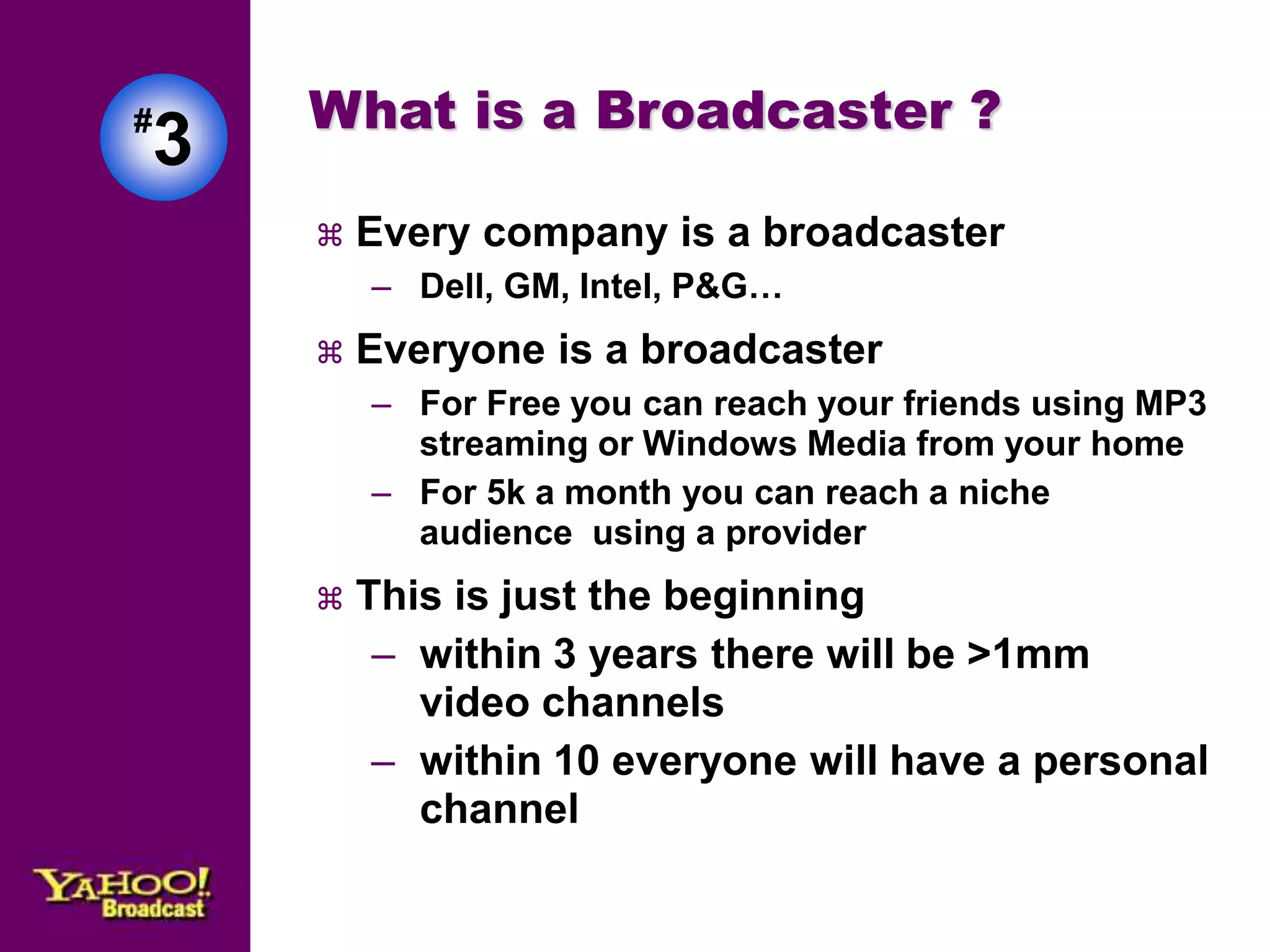 #3

What is a Broadcaster ?

⌘ Every company is a broadcaster
– Dell, GM, Intel, P&G…

⌘ Everyone is a broadcaster
– For Free you can reach your friends using MP3 streaming or Windows Media from your home
– For 5k a month you can reach a niche audience  using a provider

⌘ This is just the beginning
– within 3 years there will be >1mm video channels
– within 10 everyone will have a personal channel

YAHOO! Broadcast